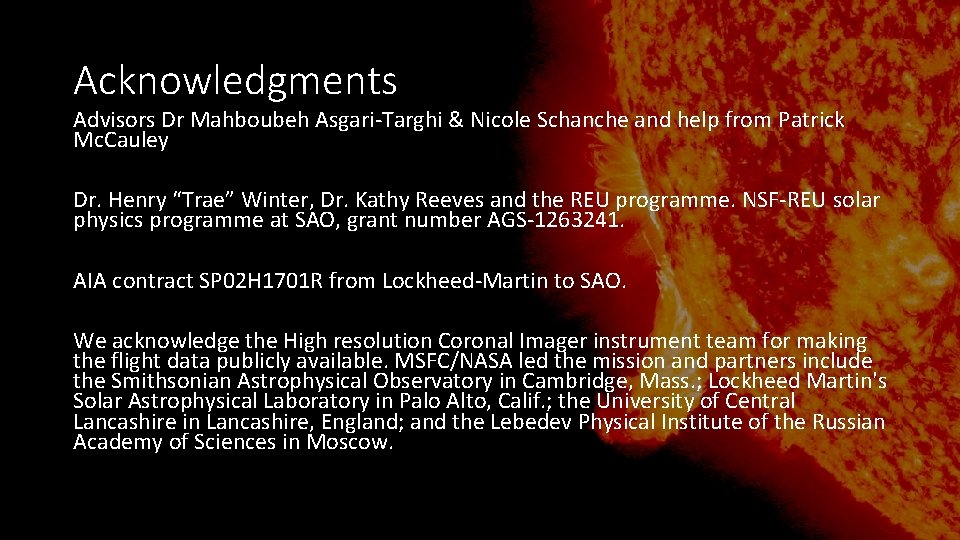 Acknowledgments

Advisors Dr Mahboubeh Asgari-Targhi & Nicole Schanche and help from Patrick Mc.Cauley

Dr. Henry “Trae” Winter, Dr. Kathy Reeves and the REU programme. NSF-REU solar physics programme at SAO, grant number AGS-1263241.

AIA contract SP02H1701R from Lockheed-Martin to SAO.

We acknowledge the High resolution Coronal Imager instrument team for making the flight data publicly available. MSFC/NASA led the mission and partners include the Smithsonian Astrophysical Observatory in Cambridge, Mass.; Lockheed Martin's Solar Astrophysical Laboratory in Palo Alto, Calif.; the University of Central Lancashire in Lancashire, England; and the Lebedev Physical Institute of the Russian Academy of Sciences in Moscow.